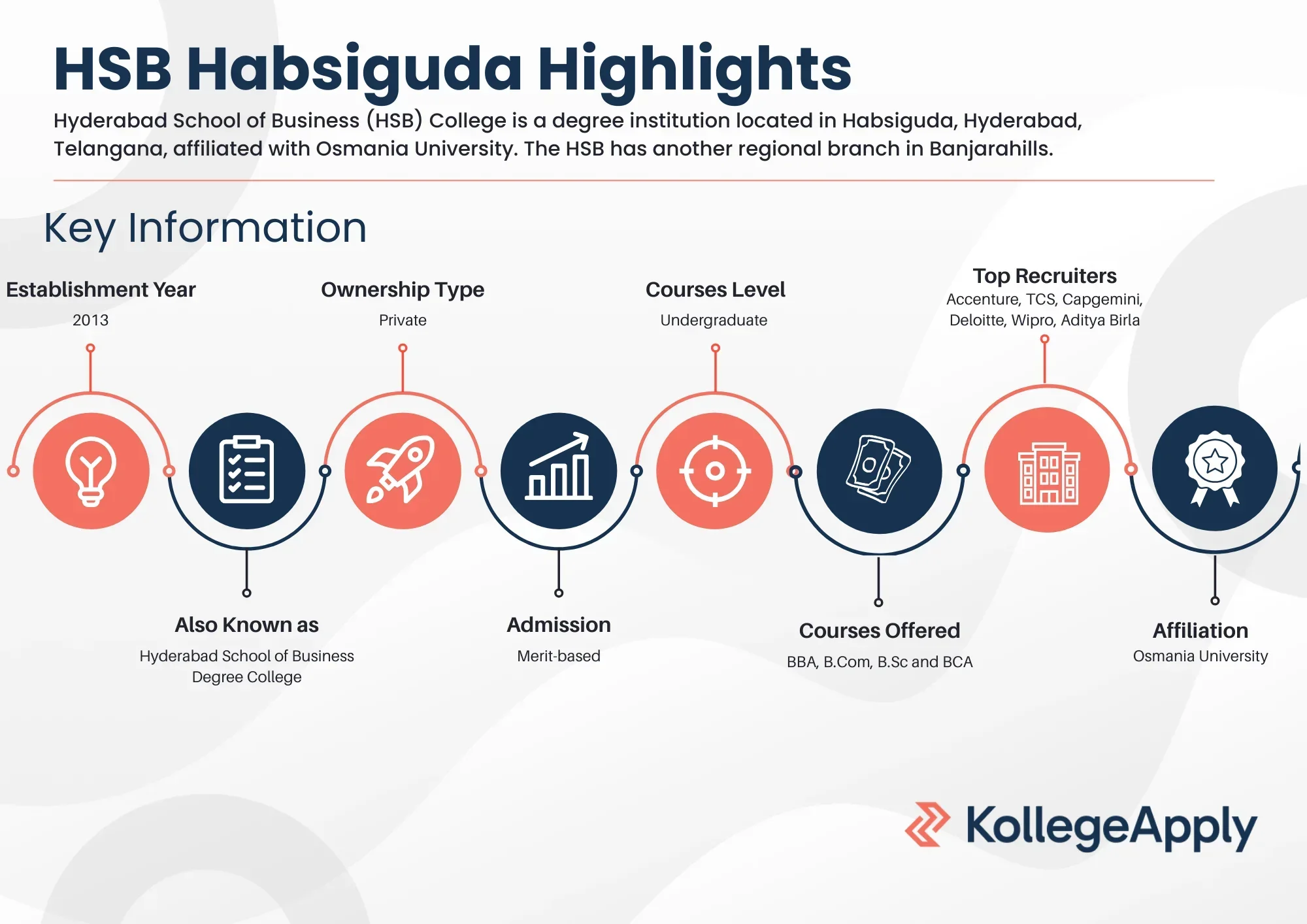 HSB Habsiguda Highlights

Hyderabad School of Business (HSB) College is a degree institution located in Habsiguda, Hyderabad, Telangana, affiliated with Osmania University. The HSB has another regional branch in Banjarahills.

Key Information

Establishment Year
2013

Ownership Type
Private

Courses Level
Undergraduate

Top Recruiters
Accenture, TCS, Capgemini, Deloitte, Wipro, Aditya Birla

Also Known as
Hyderabad School of Business Degree College

Admission
Merit-based

Courses Offered
BBA, B.Com, B.Sc and BCA

Affiliation
Osmania University

KollegeApply